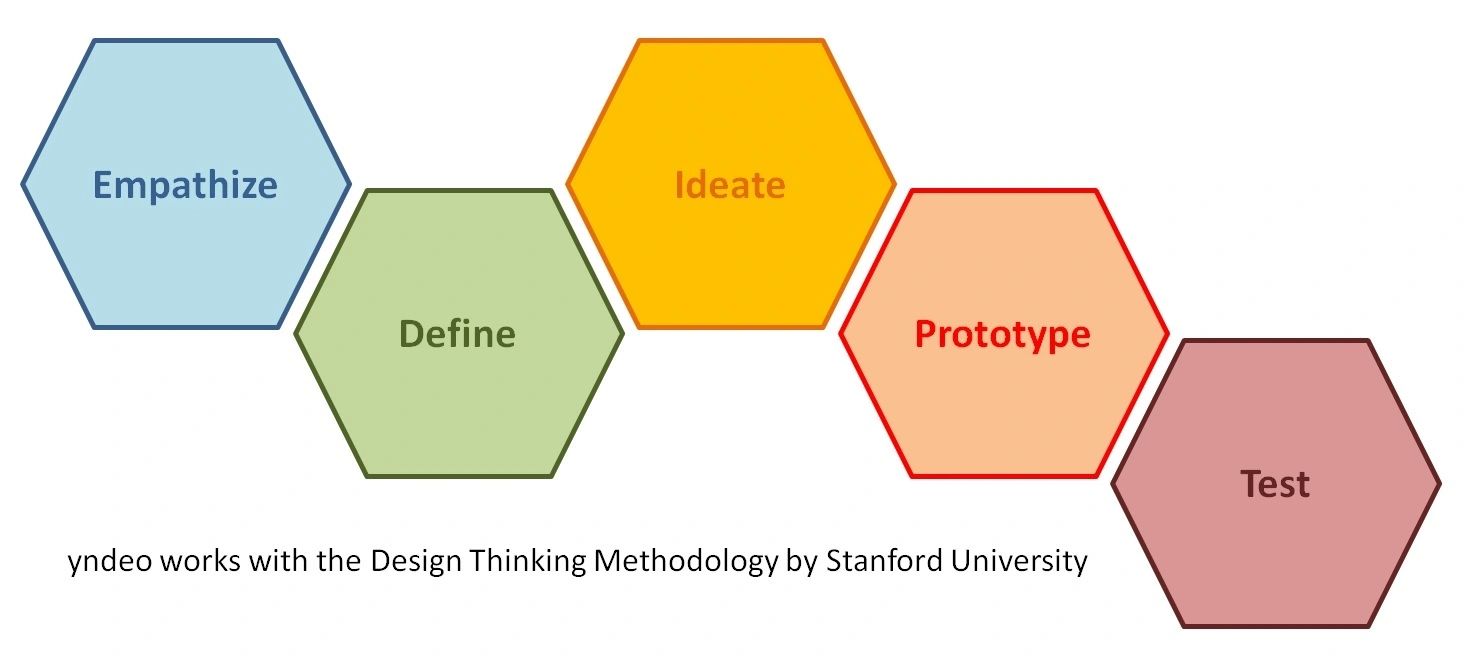 Empathize

Define

Ideate

Prototype

Test

yndeo works with the Design Thinking Methodology by Stanford University